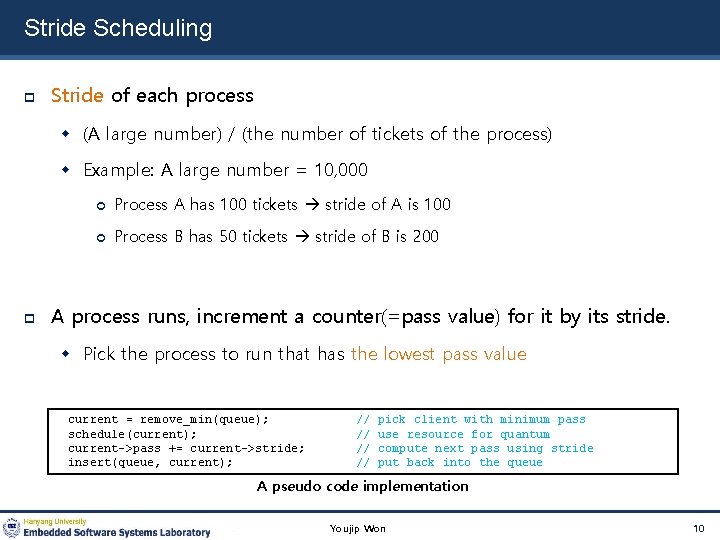 Stride Scheduling

Stride of each process

(A large number) / (the number of tickets of the process)

Example: A large number = 10,000

Process A has 100 tickets → stride of A is 100

Process B has 50 tickets → stride of B is 200

A process runs, increment a counter(=pass value) for it by its stride.

Pick the process to run that has the lowest pass value

current = remove_min(queue); // pick client with minimum pass
schedule(current); // use resource for quantum
current->pass += current->stride; // compute next pass using stride
insert(queue, current); // put back into the queue

A pseudo code implementation

Hanyang University
Embedded Software Systems Laboratory

Youjip Won

10